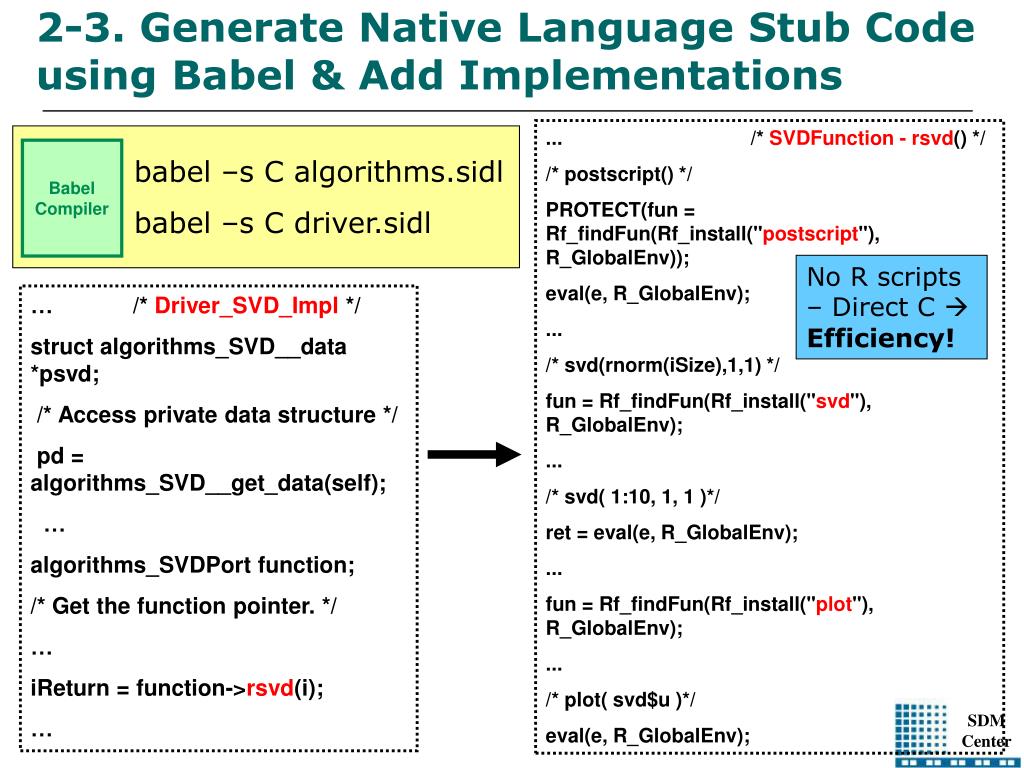 2-3. Generate Native Language Stub Code using Babel & Add Implementations

Babel Compiler

babel –s C algorithms.sidl

babel –s C driver.sidl

… /* Driver_SVD_Impl */

struct algorithms_SVD__data *psvd;

/* Access private data structure */

pd = algorithms_SVD__get_data(self);

…

algorithms_SVDPort function;

/* Get the function pointer. */

…

iReturn = function->rsvd(i);

…

... /* SVDFunction - rsvd() */

/* postscript() */

PROTECT(fun = Rf_findFun(Rf_install("postscript"), R_GlobalEnv));

eval(e, R_GlobalEnv);

...

/* svd(rnorm(iSize),1,1) */

fun = Rf_findFun(Rf_install("svd"), R_GlobalEnv);

...

/* svd( 1:10, 1, 1 )*/

ret = eval(e, R_GlobalEnv);

...

fun = Rf_findFun(Rf_install("plot"), R_GlobalEnv);

...

/* plot( svd$u )*/

eval(e, R_GlobalEnv);

No R scripts – Direct C → Efficiency!

SDM Center